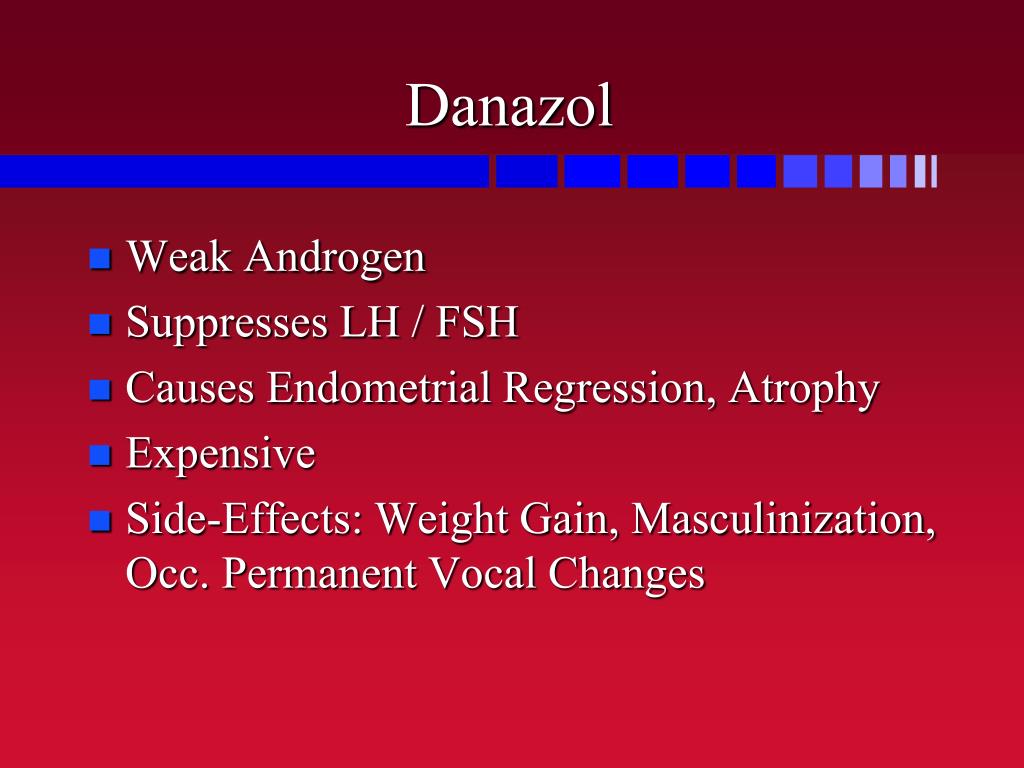 Danazol

- Weak Androgen
- Suppresses LH / FSH
- Causes Endometrial Regression, Atrophy
- Expensive
- Side-Effects: Weight Gain, Masculinization, Occ. Permanent Vocal Changes